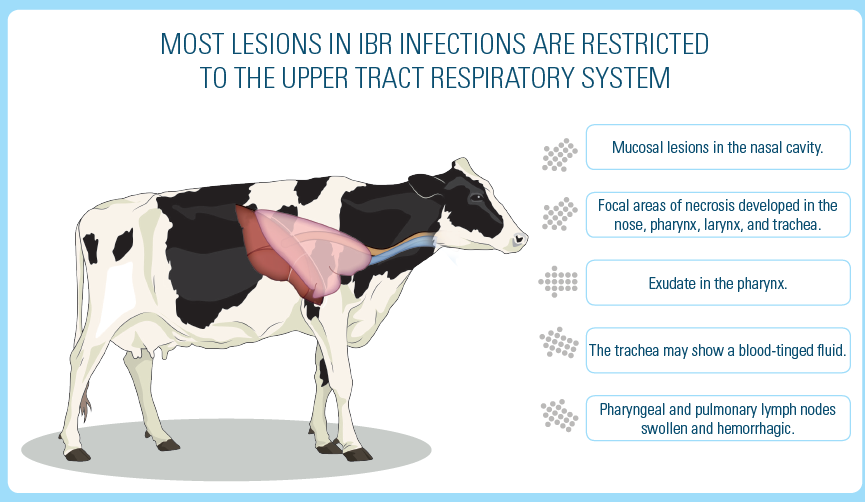 MOST LESIONS IN IBR INFECTIONS ARE RESTRICTED TO THE UPPER TRACT RESPIRATORY SYSTEM

Mucosal lesions in the nasal cavity.

Focal areas of necrosis developed in the nose, pharynx, larynx, and trachea.

Exudate in the pharynx.

The trachea may show a blood-tinged fluid.

Pharyngeal and pulmonary lymph nodes swollen and hemorrhagic.